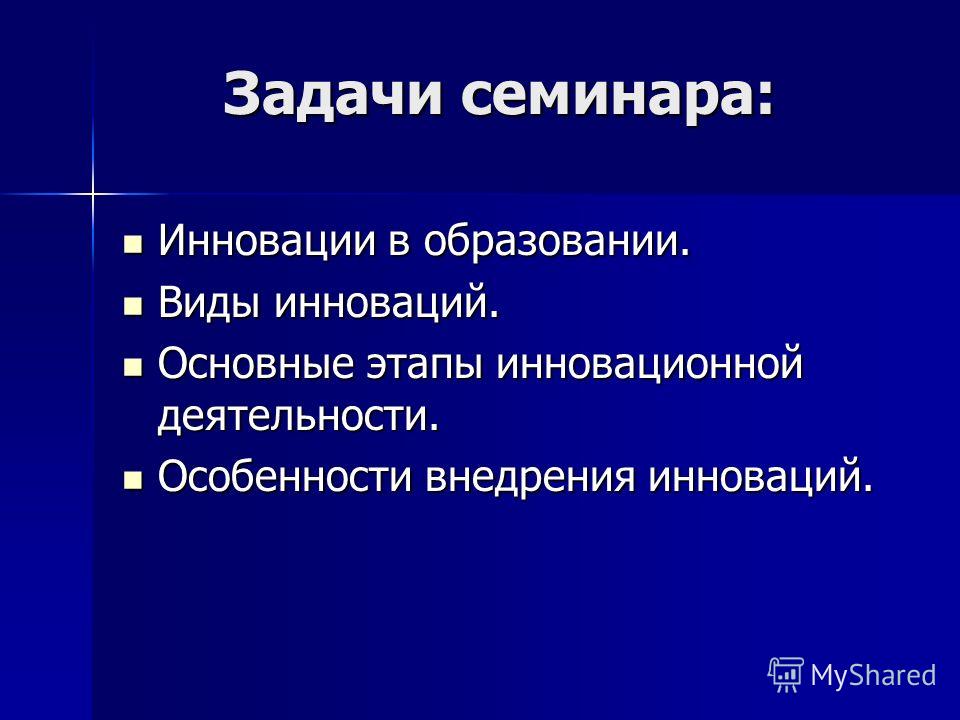 Задачи семинара:

- Инновации в образовании.
- Виды инноваций.
- Основные этапы инновационной деятельности.
- Особенности внедрения инноваций.

MyShared